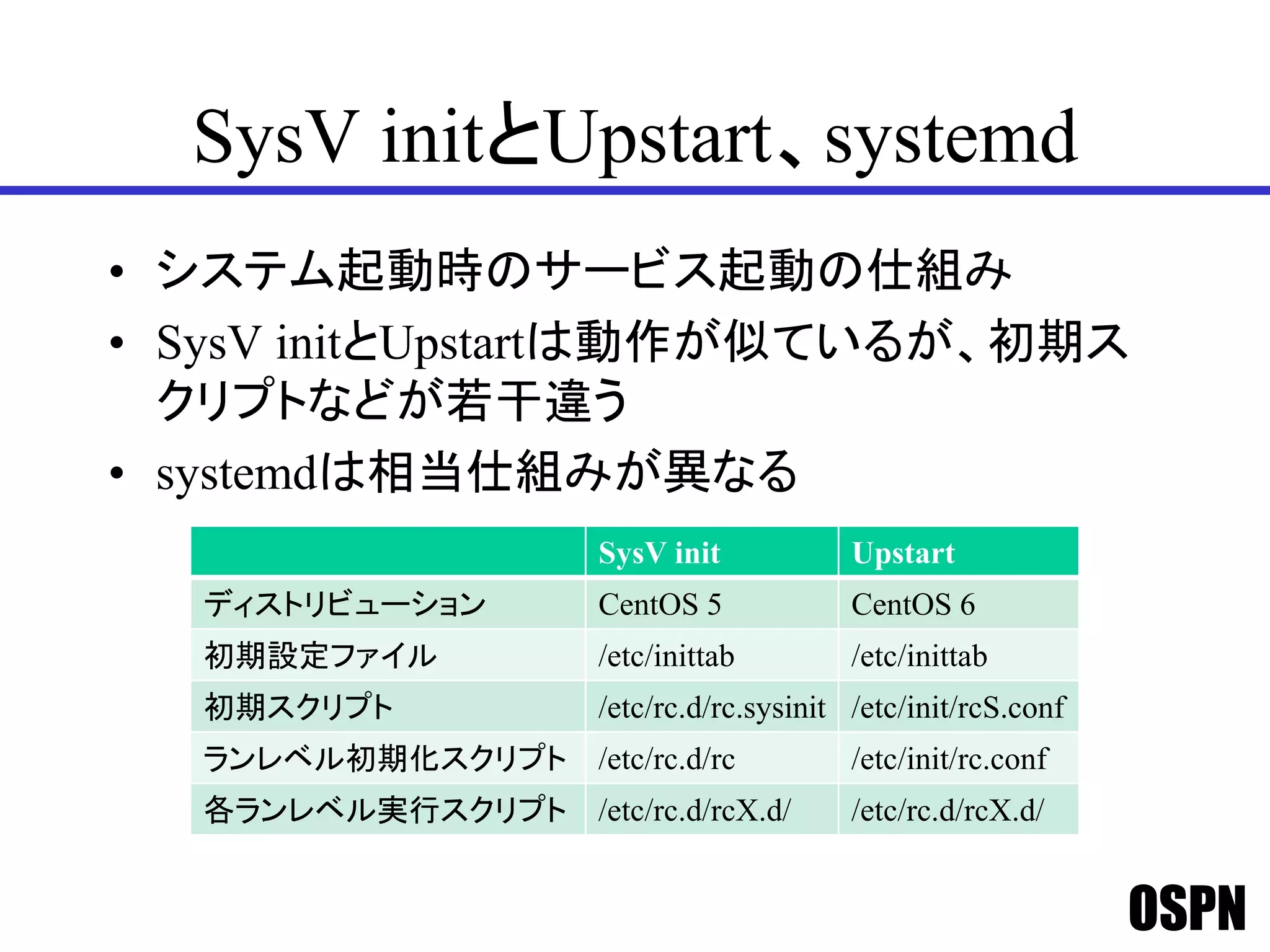 SysV initとUpstart、systemd

• システム起動時のサービス起動の仕組み
• SysV initとUpstartは動作が似ているが、初期スクリプトなどが若干違う
• systemdは相当仕組みが異なる

| | SysV init | Upstart |
|---|---|---|
| ディストリビューション | CentOS 5 | CentOS 6 |
| 初期設定ファイル | /etc/inittab | /etc/inittab |
| 初期スクリプト | /etc/rc.d/rc.sysinit | /etc/init/rcS.conf |
| ランレベル初期化スクリプト | /etc/rc.d/rc | /etc/init/rc.conf |
| 各ランレベル実行スクリプト | /etc/rc.d/rcX.d/ | /etc/rc.d/rcX.d/ |

OSPN